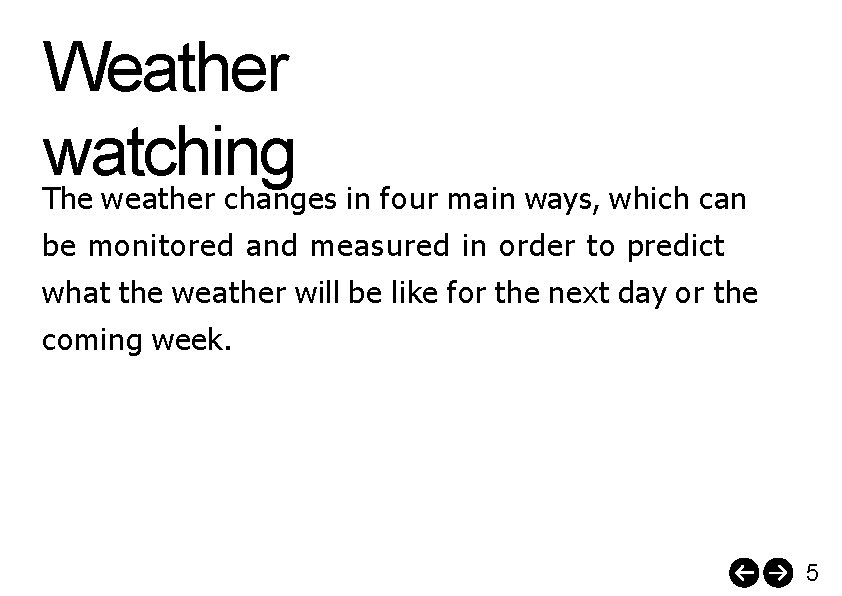 Weather watching

The weather changes in four main ways, which can be monitored and measured in order to predict what the weather will be like for the next day or the coming week.

5